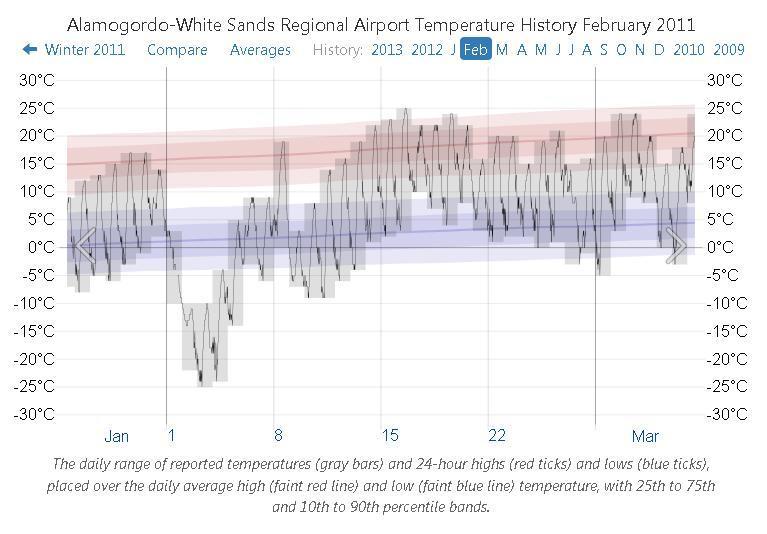 Alamogordo-White Sands Regional Airport Temperature History February 2011

← Winter 2011 Compare Averages History: 2013 2012 J Feb M A M J J A S O N D 2010 2009

30°C
25°C
20°C
15°C
10°C
5°C
0°C
-5°C
-10°C
-15°C
-20°C
-25°C
-30°C

30°C
25°C
20°C
15°C
10°C
5°C
0°C
-5°C
-10°C
-15°C
-20°C
-25°C
-30°C

Jan 1 8 15 22 Mar

The daily range of reported temperatures (gray bars) and 24-hour highs (red ticks) and lows (blue ticks), placed over the daily average high (faint red line) and low (faint blue line) temperature, with 25th to 75th and 10th to 90th percentile bands.